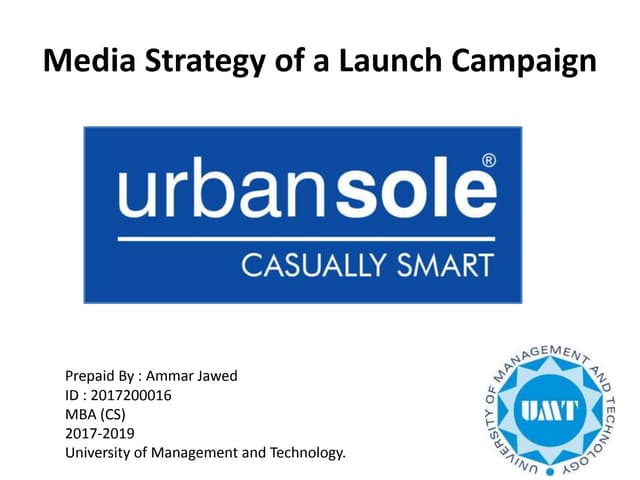 Media Strategy of a Launch Campaign

urbansole®
CASUALLY SMART

Prepaid By : Ammar Jawed
ID : 2017200016
MBA (CS)
2017-2019
University of Management and Technology.

UNIVERSITY OF MANAGEMENT AND TECHNOLOGY
UMT